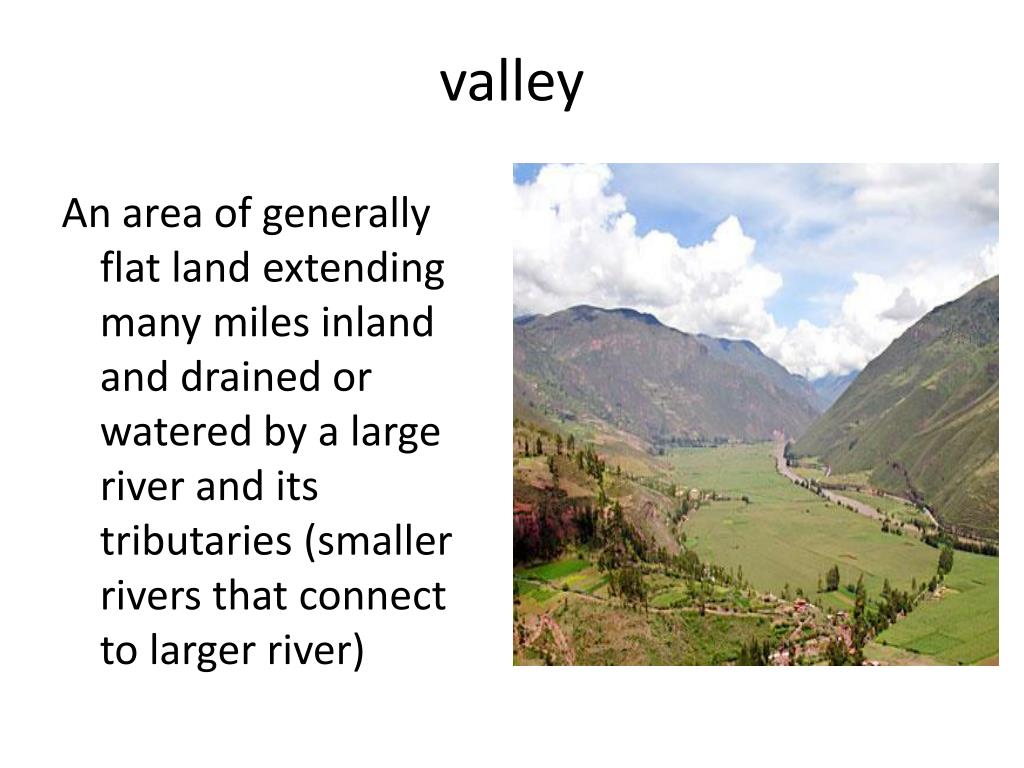 valley

An area of generally flat land extending many miles inland and drained or watered by a large river and its tributaries (smaller rivers that connect to larger river)